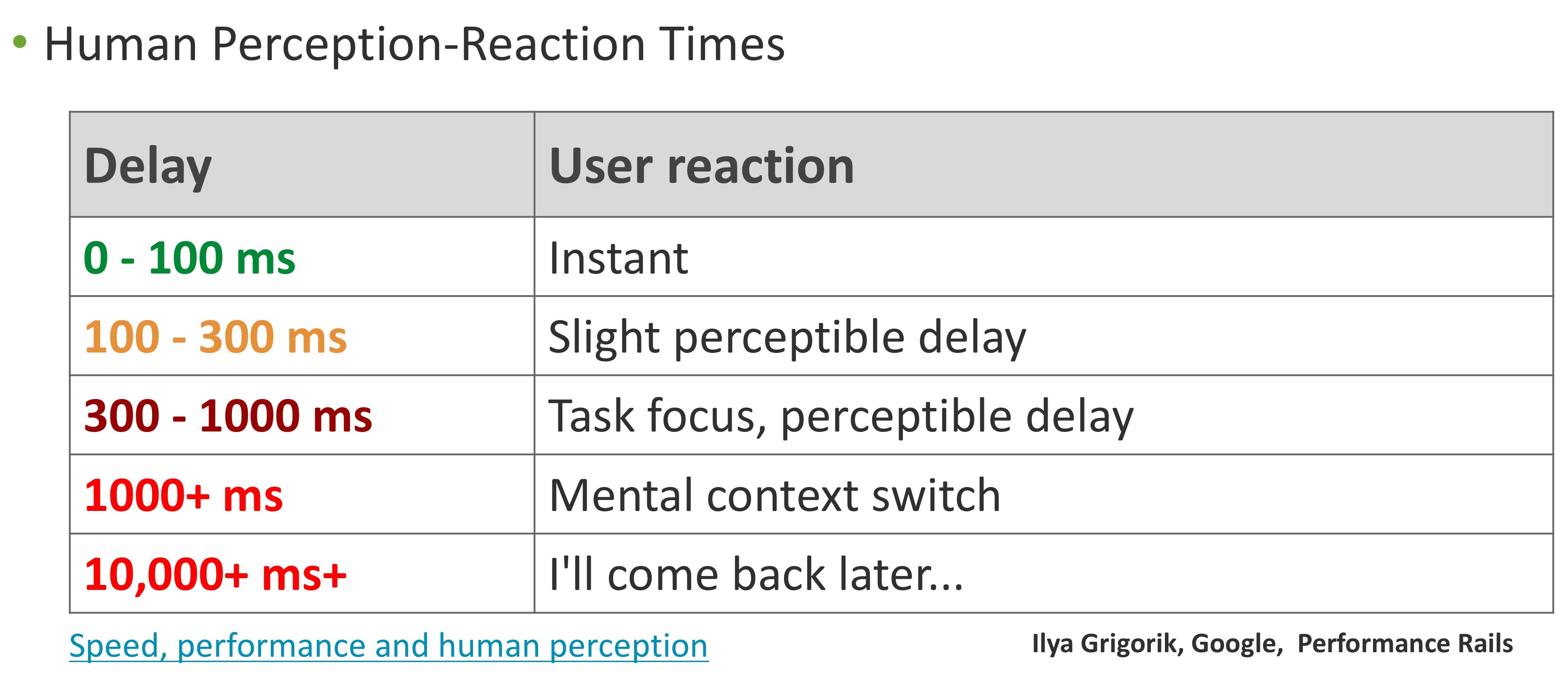 • Human Perception-Reaction Times

| Delay | User reaction |
|---|---|
| 0 - 100 ms | Instant |
| 100 - 300 ms | Slight perceptible delay |
| 300 - 1000 ms | Task focus, perceptible delay |
| 1000+ ms | Mental context switch |
| 10,000+ ms+ | I'll come back later... |

Speed, performance and human perception

Ilya Grigorik, Google, Performance Rails